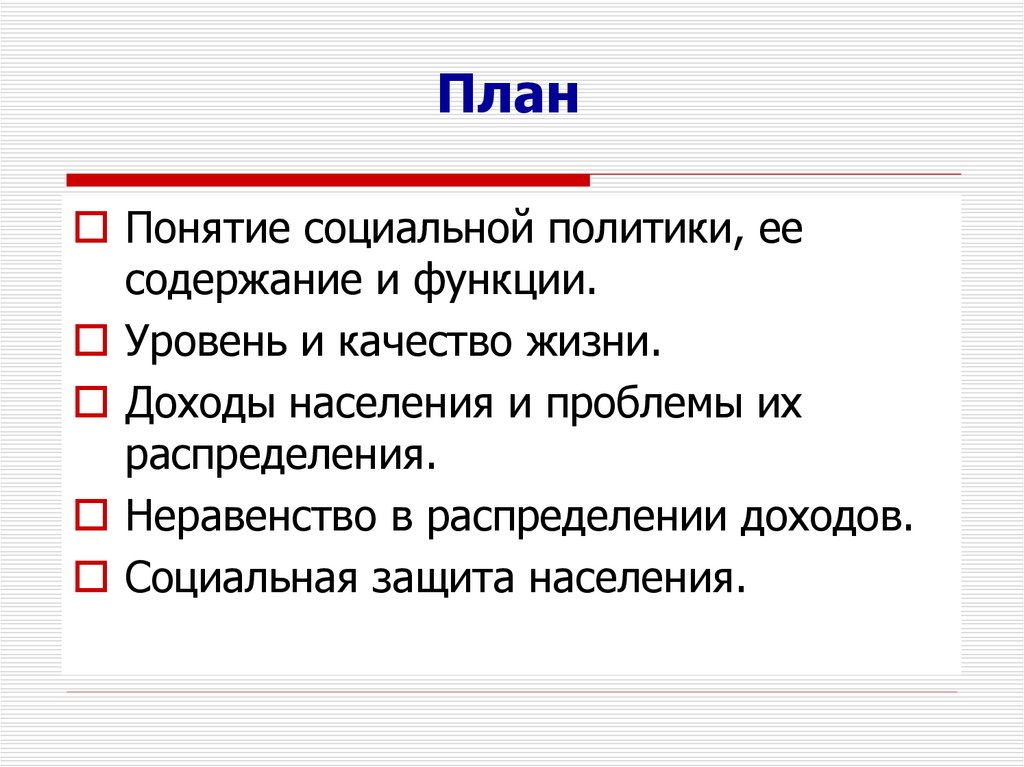 План

Понятие социальной политики, ее содержание и функции.

Уровень и качество жизни.

Доходы населения и проблемы их распределения.

Неравенство в распределении доходов.

Социальная защита населения.